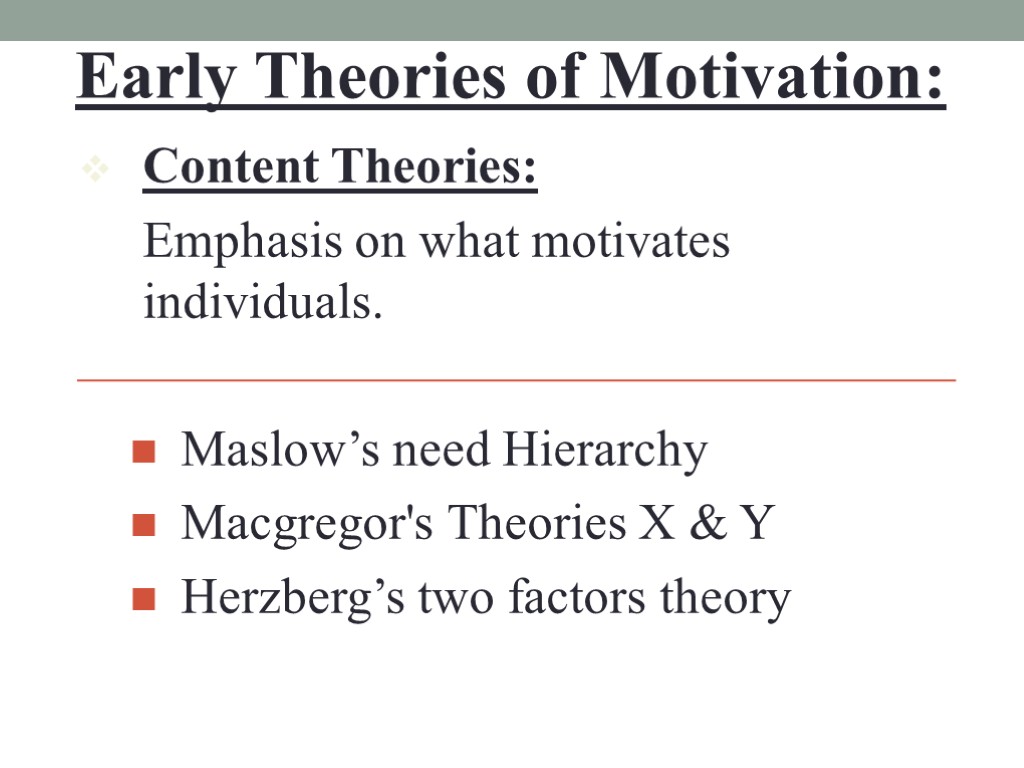 Early Theories of Motivation:

Content Theories:

Emphasis on what motivates individuals.

Maslow’s need Hierarchy
Macgregor's Theories X & Y
Herzberg’s two factors theory